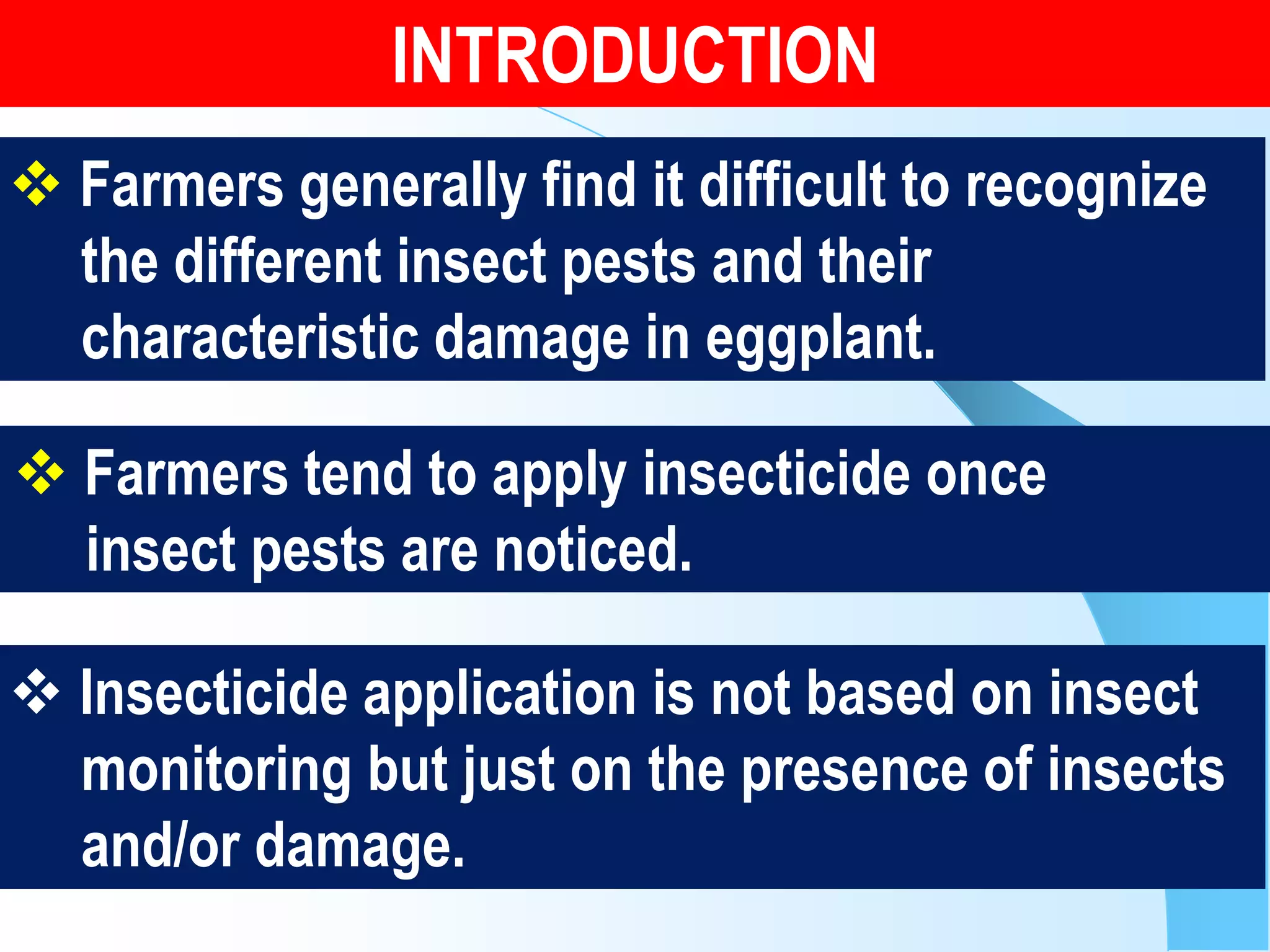 INTRODUCTION

❖ Farmers generally find it difficult to recognize the different insect pests and their characteristic damage in eggplant.

❖ Farmers tend to apply insecticide once insect pests are noticed.

❖ Insecticide application is not based on insect monitoring but just on the presence of insects and/or damage.